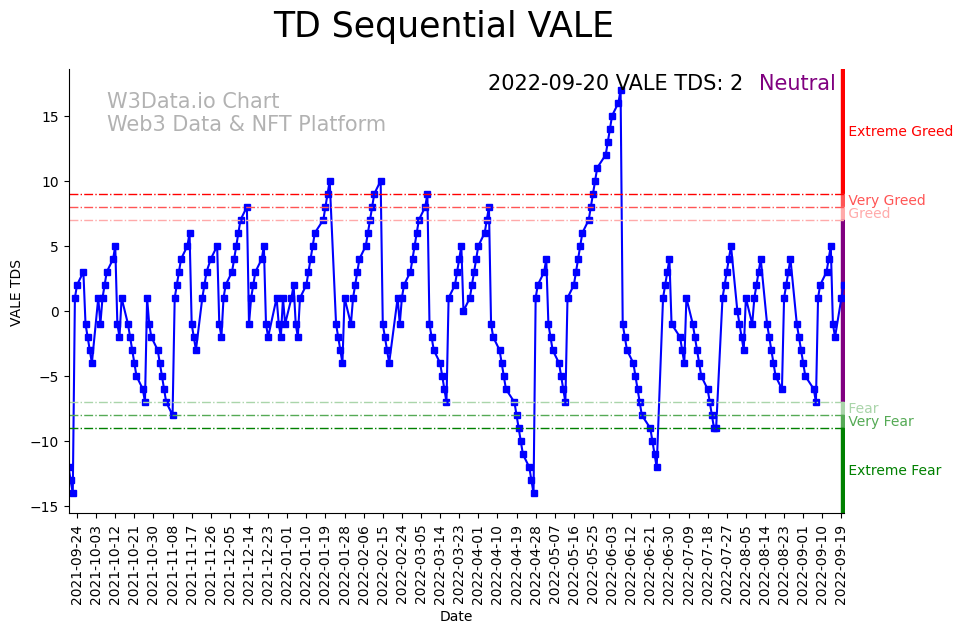 TD Sequential VALE

2022-09-20 VALE TDS: 2 Neutral

W3Data.io Chart
Web3 Data & NFT Platform

Extreme Greed
Very Greed
Greed
Fear
Very Fear
Extreme Fear

VALE TDS

15
10
5
0
−5
−10
−15

2021-09-24
2021-10-03
2021-10-12
2021-10-21
2021-10-30
2021-11-08
2021-11-17
2021-11-26
2021-12-05
2021-12-14
2021-12-23
2022-01-01
2022-01-10
2022-01-19
2022-01-28
2022-02-06
2022-02-15
2022-02-24
2022-03-05
2022-03-14
2022-03-23
2022-04-01
2022-04-10
2022-04-19
2022-04-28
2022-05-07
2022-05-16
2022-05-25
2022-06-03
2022-06-12
2022-06-21
2022-06-30
2022-07-09
2022-07-18
2022-07-27
2022-08-05
2022-08-14
2022-08-23
2022-09-01
2022-09-10
2022-09-19

Date